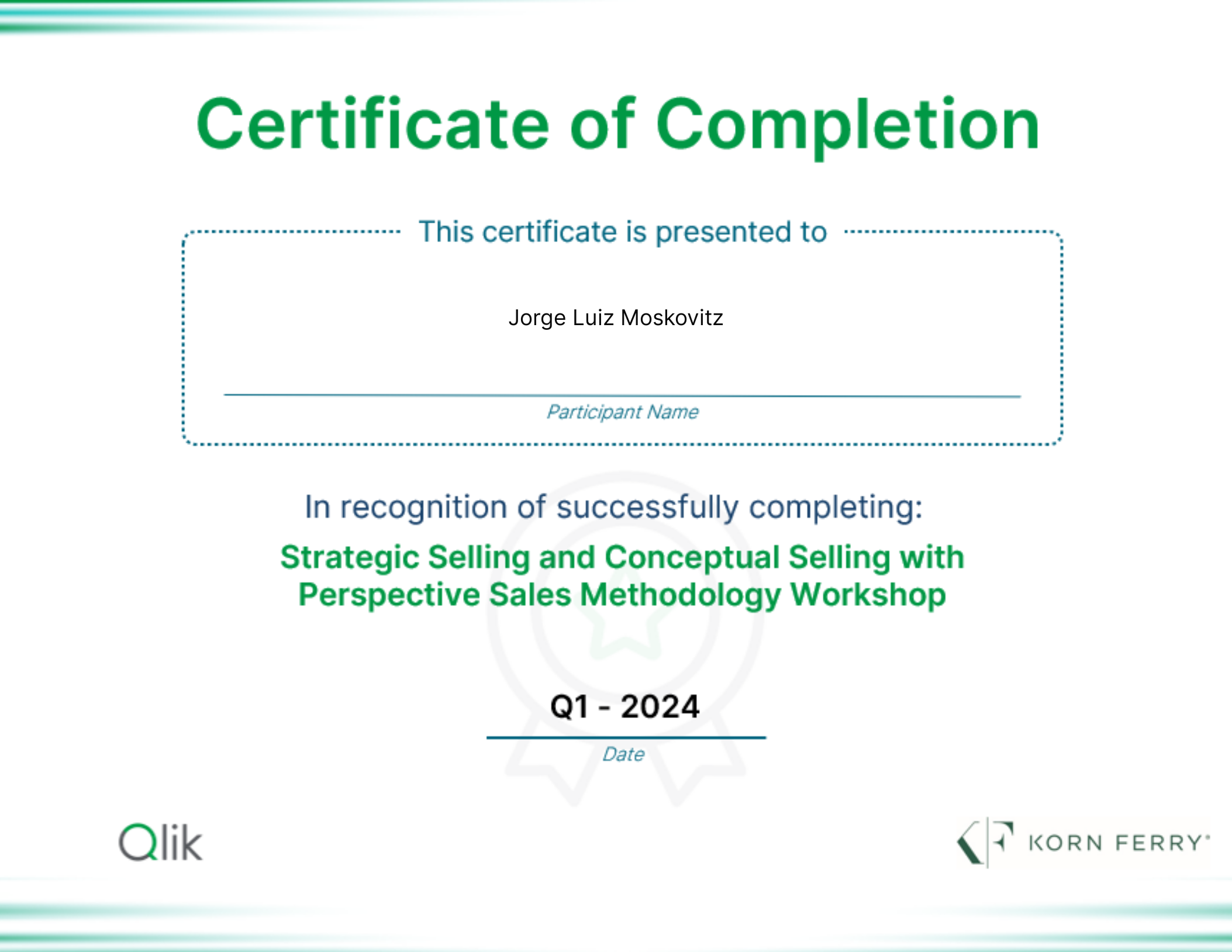 Certificate of Completion

This certificate is presented to

Jorge Luiz Moskovitz

Participant Name

In recognition of successfully completing:

Strategic Selling and Conceptual Selling with Perspective Sales Methodology Workshop

Q1 - 2024

Date

Qlik

KORN FERRY